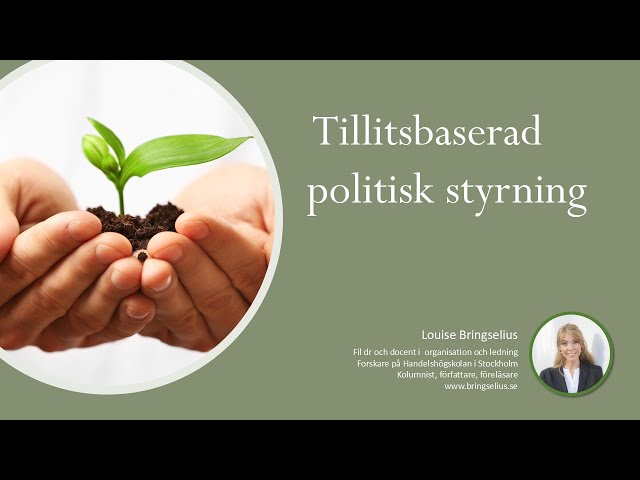 Tillitsbaserad politisk styrning

Louise Bringselius
Fil dr och docent i organisation och ledning
Forskare på Handelshögskolan i Stockholm
Kolumnist, författare, föreläsare
www.bringselius.se